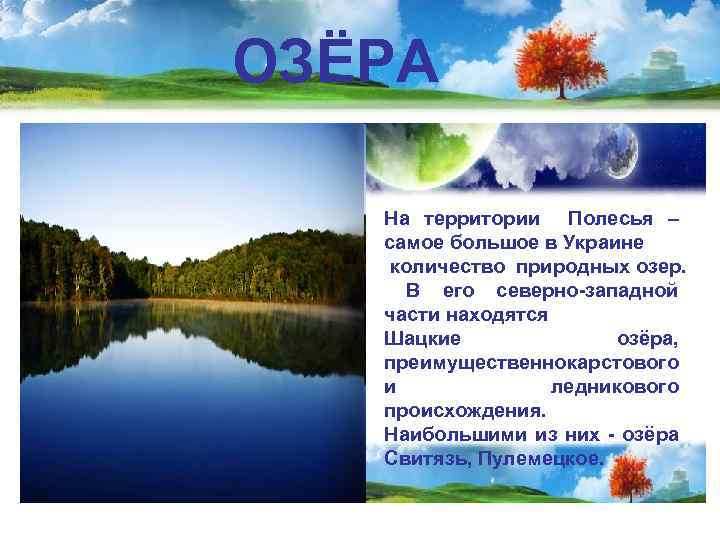 ОЗЁРА

На территории Полесья – самое большое в Украине количество природных озер. В его северно-западной части находятся Шацкие озёра, преимущественнокарстового и ледникового происхождения. Наибольшими из них - озёра Свитязь, Пулемецкое.